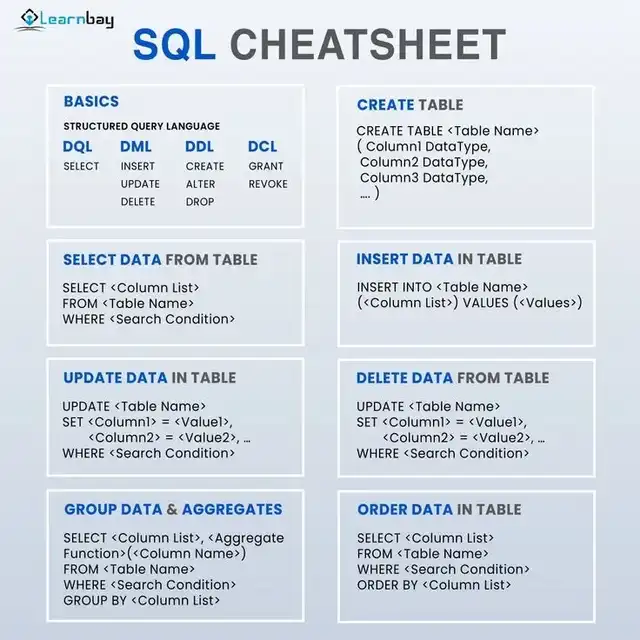 Learnbay

SQL CHEATSHEET

BASICS

STRUCTURED QUERY LANGUAGE

| DQL | DML | DDL | DCL |
|---|---|---|---|
| SELECT | INSERT | CREATE | GRANT |
| | UPDATE | ALTER | REVOKE |
| | DELETE | DROP | |

CREATE TABLE

CREATE TABLE <Table Name>
( Column1 DataType,
Column2 DataType,
Column3 DataType,
.... )

SELECT DATA FROM TABLE

SELECT <Column List>
FROM <Table Name>
WHERE <Search Condition>

INSERT DATA IN TABLE

INSERT INTO <Table Name>
(<Column List>) VALUES (<Values>)

UPDATE DATA IN TABLE

UPDATE <Table Name>
SET <Column1> = <Value1>,
<Column2> = <Value2>, ...
WHERE <Search Condition>

DELETE DATA FROM TABLE

UPDATE <Table Name>
SET <Column1> = <Value1>,
<Column2> = <Value2>, ...
WHERE <Search Condition>

GROUP DATA & AGGREGATES

SELECT <Column List>, <Aggregate Function>(<Column Name>)
FROM <Table Name>
WHERE <Search Condition>
GROUP BY <Column List>

ORDER DATA IN TABLE

SELECT <Column List>
FROM <Table Name>
WHERE <Search Condition>
ORDER BY <Column List>